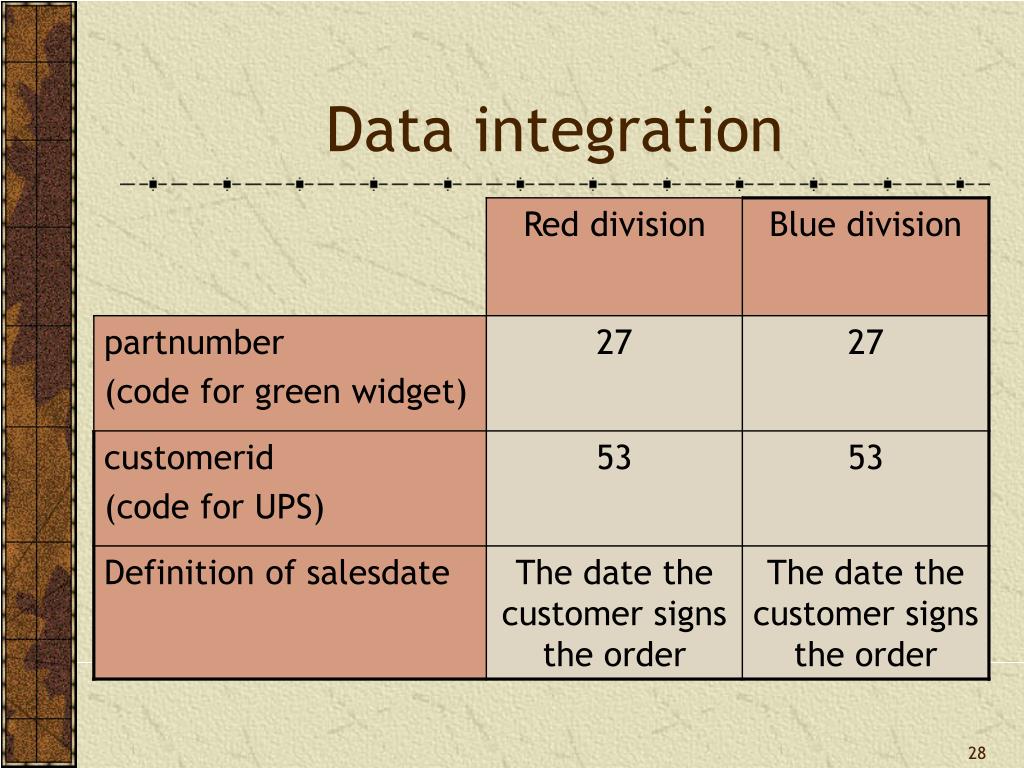 Data integration

| | Red division | Blue division |
|---|---|---|
| partnumber (code for green widget) | 27 | 27 |
| customerid (code for UPS) | 53 | 53 |
| Definition of salesdate | The date the customer signs the order | The date the customer signs the order |

28